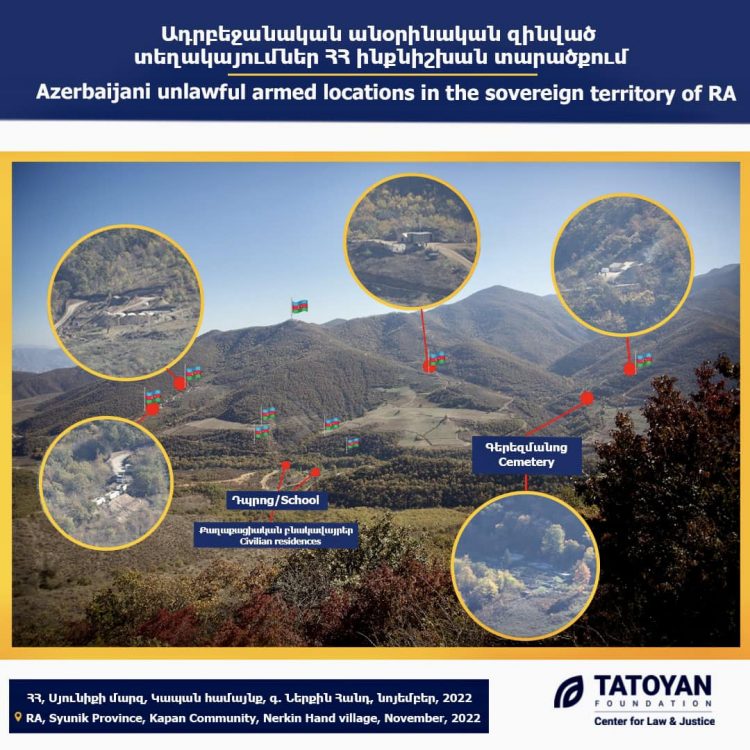 Ադրբեջանական անօրինական զինված տեղակայումներ ՀՀ ինքնիշխան տարածքում

Azerbaijani unlawful armed locations in the sovereign territory of RA

Գերեզմանոց
Cemetery

Դպրոց/School

Քաղաքացիական բնակավայրեր
Civilian residences

ՀՀ, Սյունիքի մարզ, Կապան համայնք, գ. Ներքին Հանդ, նոյեմբեր, 2022

RA, Syunik Province, Kapan Community, Nerkin Hand village, November, 2022

TATOYAN
FOUNDATION
Center for Law & Justice